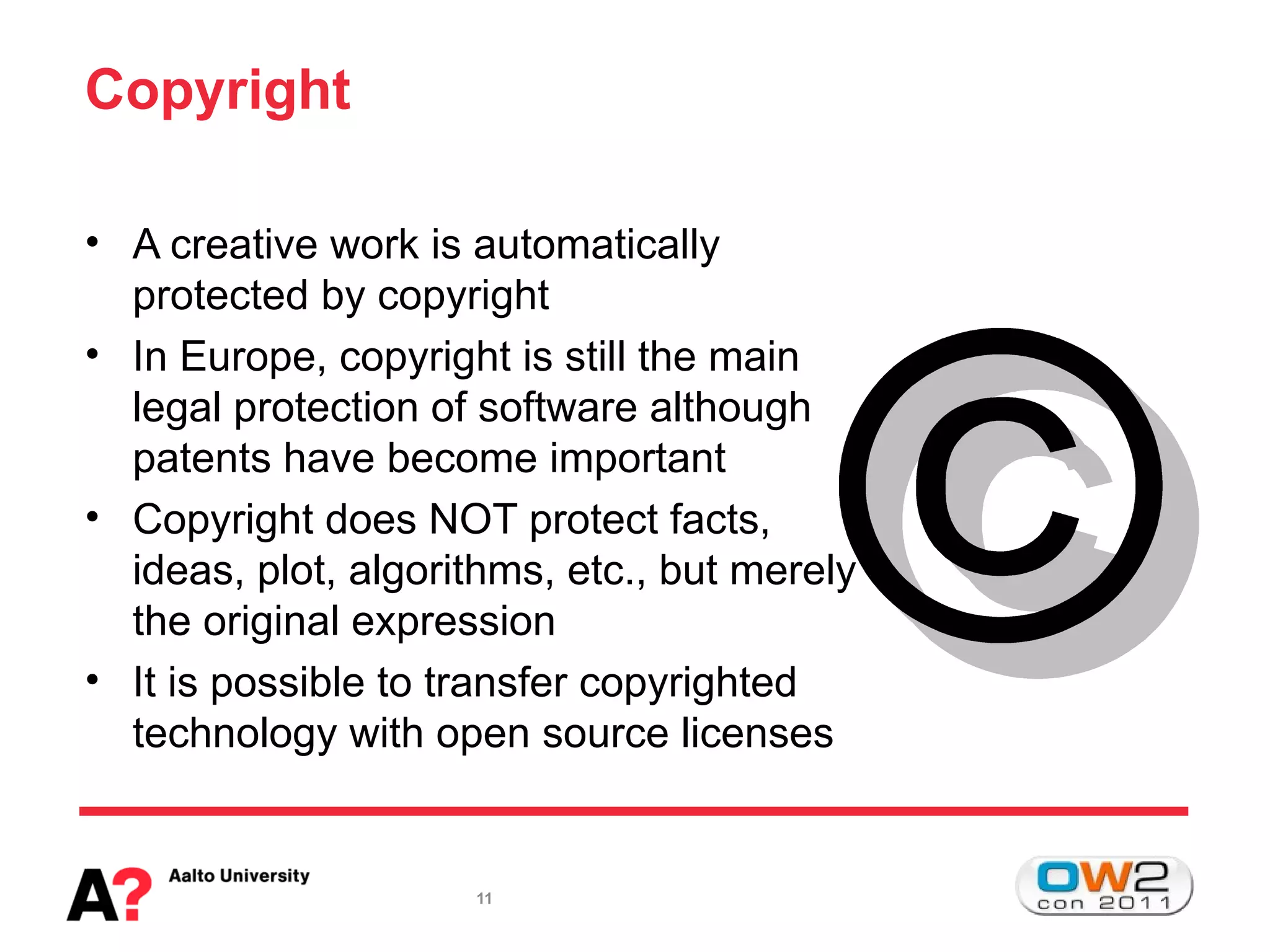 Copyright

• A creative work is automatically protected by copyright
• In Europe, copyright is still the main legal protection of software although patents have become important
• Copyright does NOT protect facts, ideas, plot, algorithms, etc., but merely the original expression
• It is possible to transfer copyrighted technology with open source licenses

©

A? Aalto University

11

OW2 con 2011